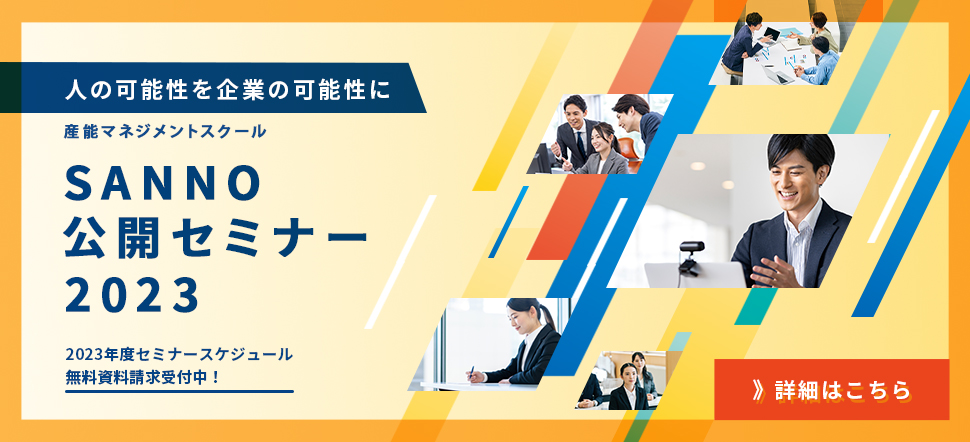 人の可能性を企業の可能性に

産能マネジメントスクール

SANNO
公開セミナー
2023

2023年度セミナースケジュール
無料資料請求受付中！

》詳細はこちら